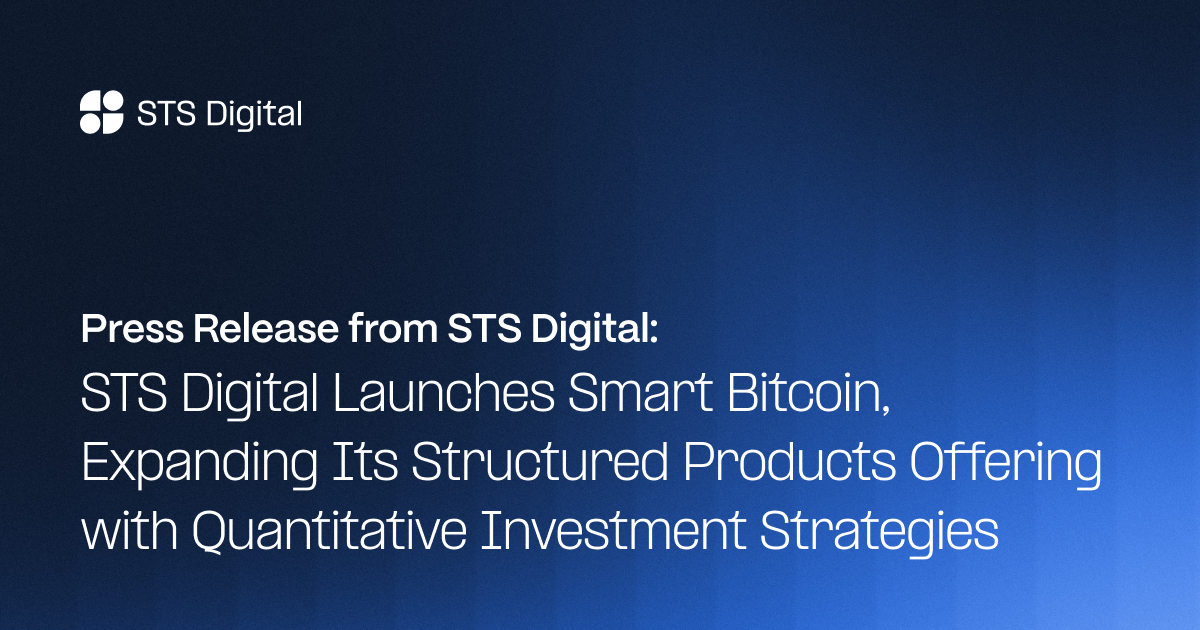 STS Digital

Press Release from STS Digital:

STS Digital Launches Smart Bitcoin, Expanding Its Structured Products Offering with Quantitative Investment Strategies